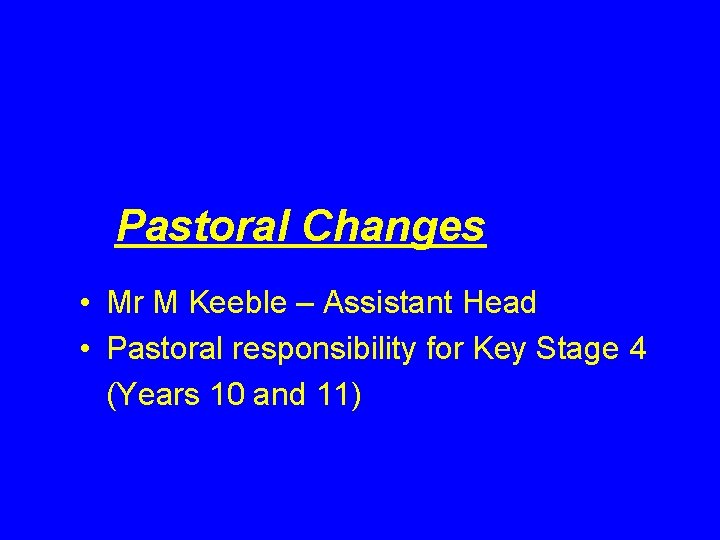 Pastoral Changes

• Mr M Keeble – Assistant Head
• Pastoral responsibility for Key Stage 4 (Years 10 and 11)